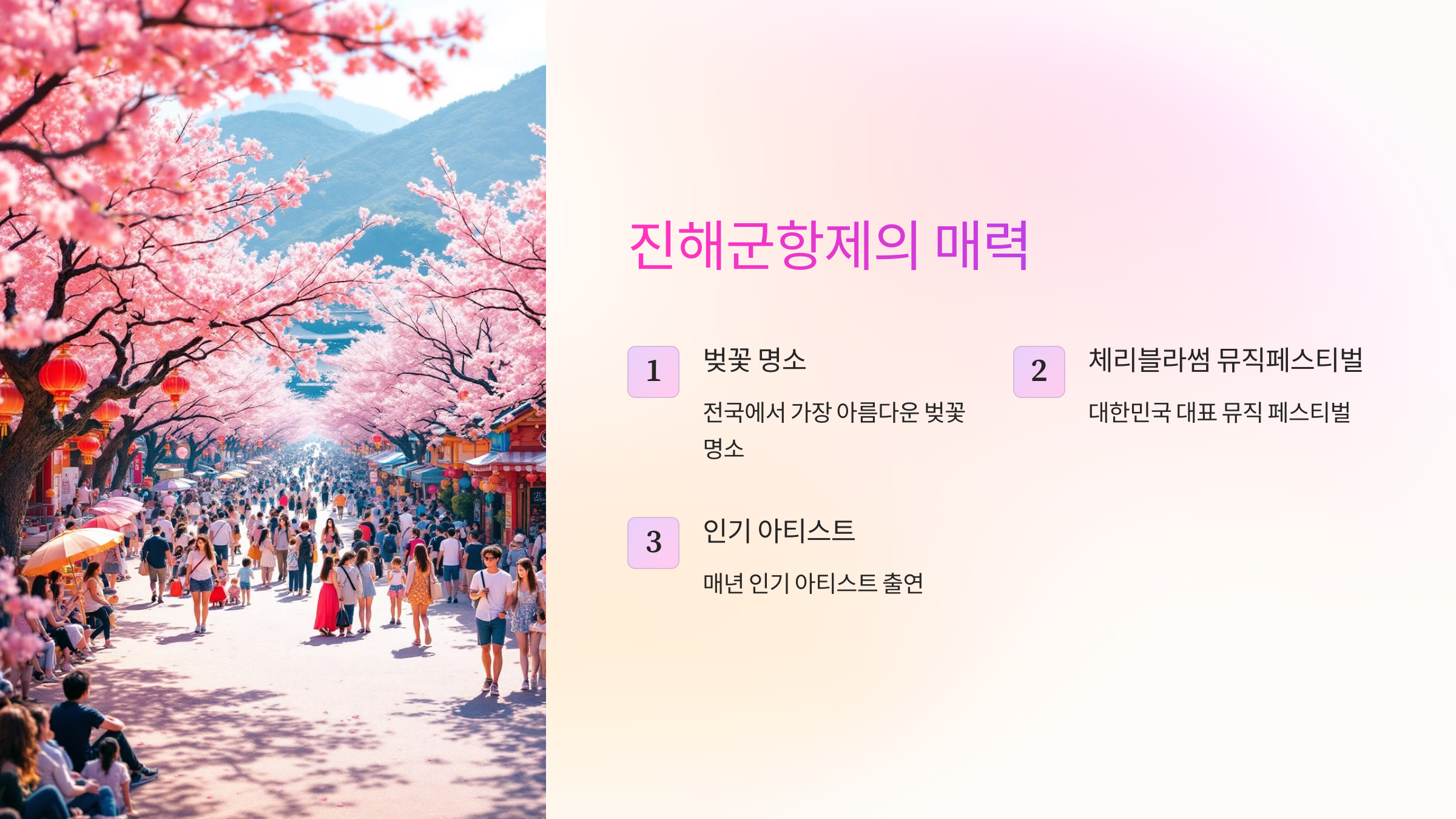 진해군항제의 매력

1

벚꽃 명소

전국에서 가장 아름다운 벚꽃 명소

2

체리블라썸 뮤직페스티벌

대한민국 대표 뮤직 페스티벌

3

인기 아티스트

매년 인기 아티스트 출연